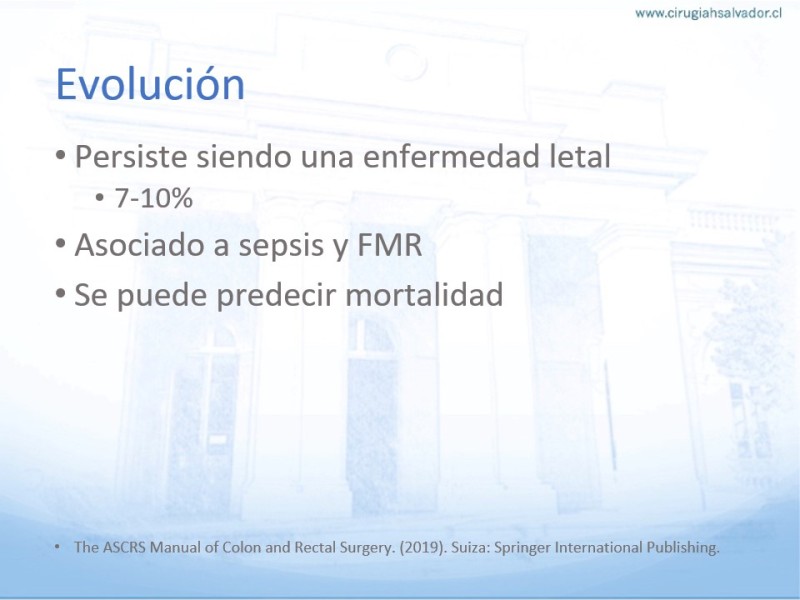 www.cirugiahsalvador.cl

Evolución

• Persiste siendo una enfermedad letal
  • 7-10%
• Asociado a sepsis y FMR
• Se puede predecir mortalidad

• The ASCRS Manual of Colon and Rectal Surgery. (2019). Suiza: Springer International Publishing.